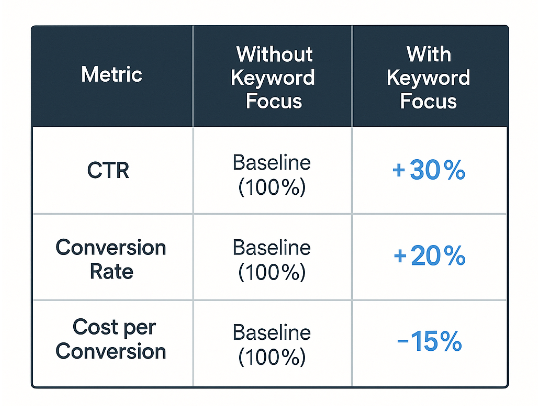 | Metric | Without Keyword Focus | With Keyword Focus |
|---|---|---|
| CTR | Baseline (100%) | +30% |
| Conversion Rate | Baseline (100%) | +20% |
| Cost per Conversion | Baseline (100%) | −15% |